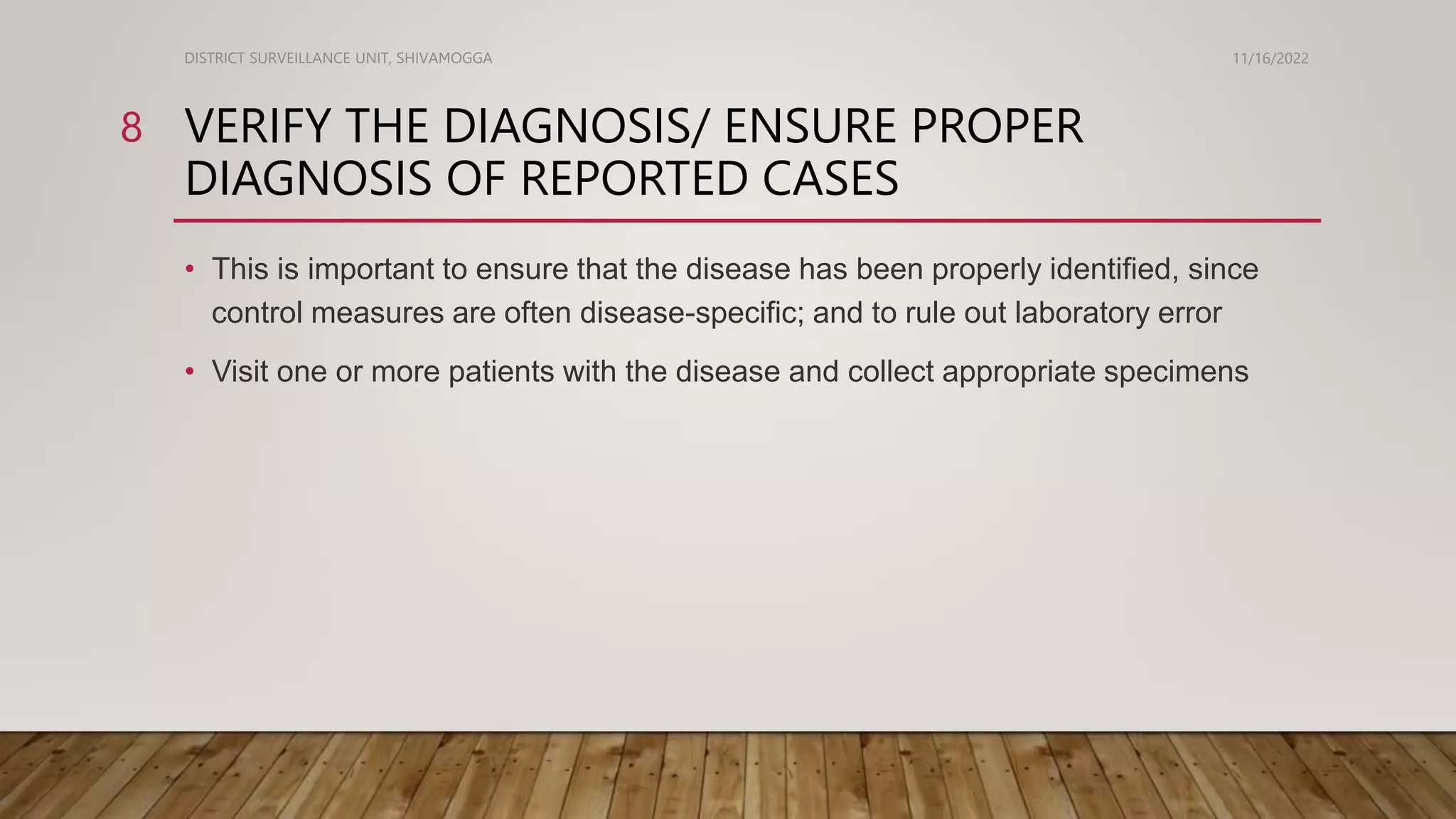 DISTRICT SURVEILLANCE UNIT, SHIVAMOGGA

11/16/2022

8

VERIFY THE DIAGNOSIS/ ENSURE PROPER DIAGNOSIS OF REPORTED CASES

• This is important to ensure that the disease has been properly identified, since control measures are often disease-specific; and to rule out laboratory error

• Visit one or more patients with the disease and collect appropriate specimens